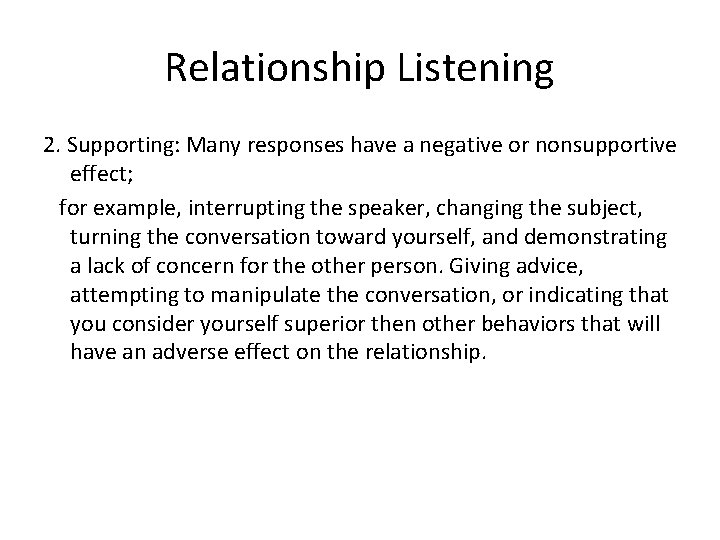 Relationship Listening

2. Supporting: Many responses have a negative or nonsupportive effect;

for example, interrupting the speaker, changing the subject, turning the conversation toward yourself, and demonstrating a lack of concern for the other person. Giving advice, attempting to manipulate the conversation, or indicating that you consider yourself superior then other behaviors that will have an adverse effect on the relationship.